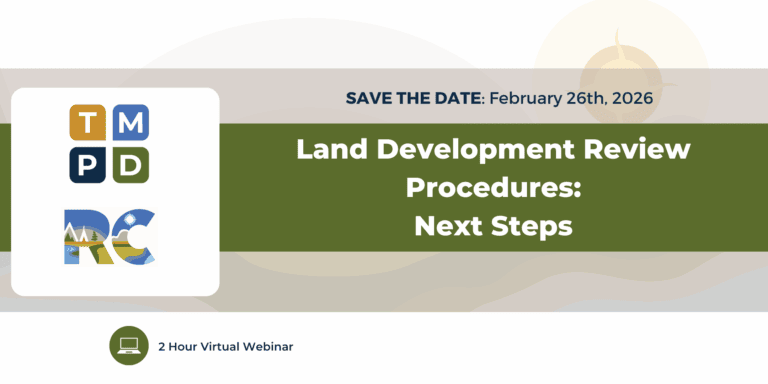 T M
P D

RC

SAVE THE DATE: February 26th, 2026

Land Development Review Procedures: Next Steps

2 Hour Virtual Webinar